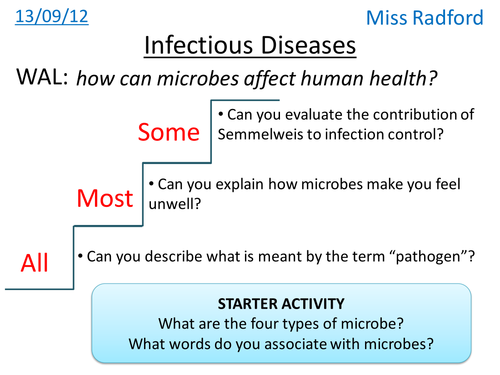 13/09/12

Miss Radford

Infectious Diseases

WAL: how can microbes affect human health?

Some

• Can you evaluate the contribution of Semmelweis to infection control?

Most

• Can you explain how microbes make you feel unwell?

All

• Can you describe what is meant by the term “pathogen”?

STARTER ACTIVITY
What are the four types of microbe?
What words do you associate with microbes?